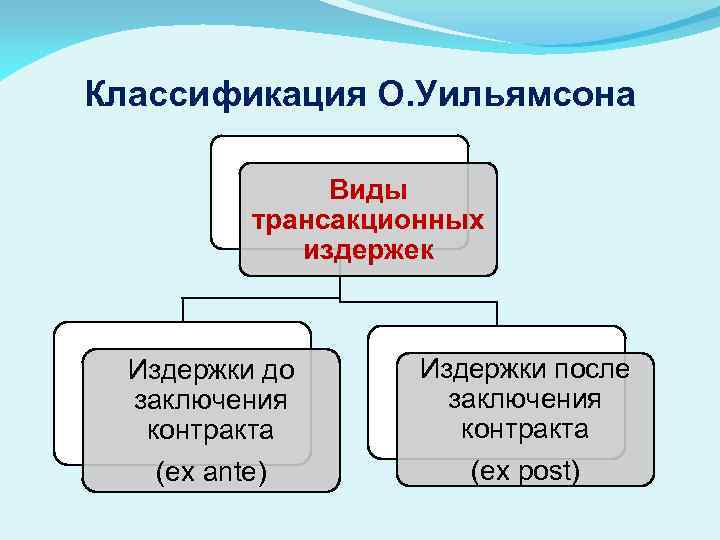 Классификация О.Уильямсона

Виды трансакционных издержек

Издержки до заключения контракта (ex ante)

Издержки после заключения контракта (ex post)